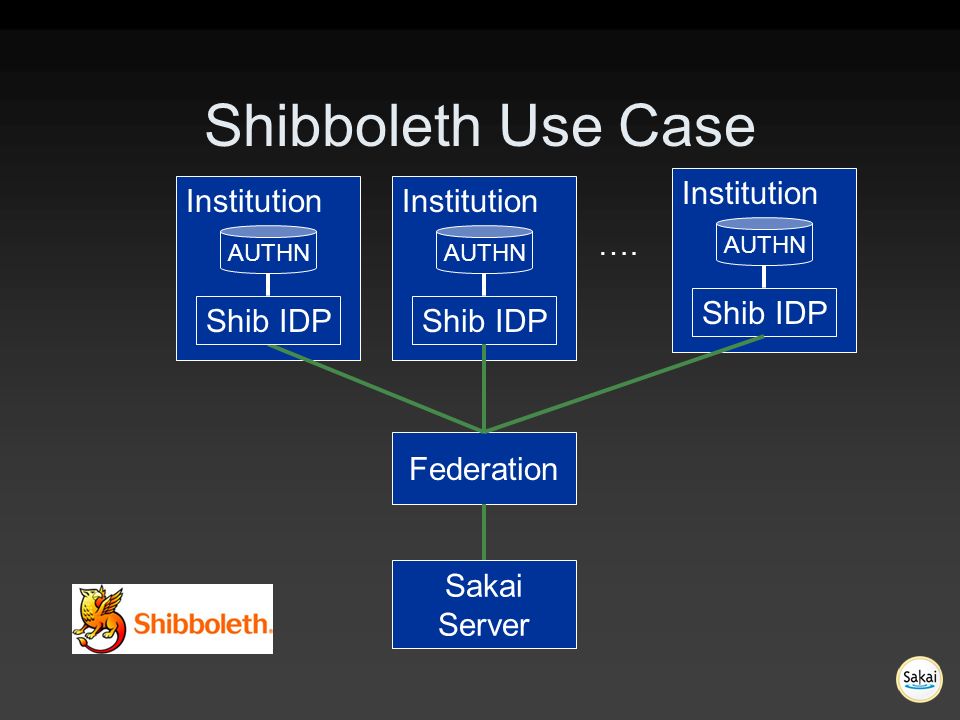 Shibboleth Use Case

Institution
AUTHN
Shib IDP

Institution
AUTHN
Shib IDP

....

Institution
AUTHN
Shib IDP

Federation

Sakai Server

Shibboleth.

Sakai